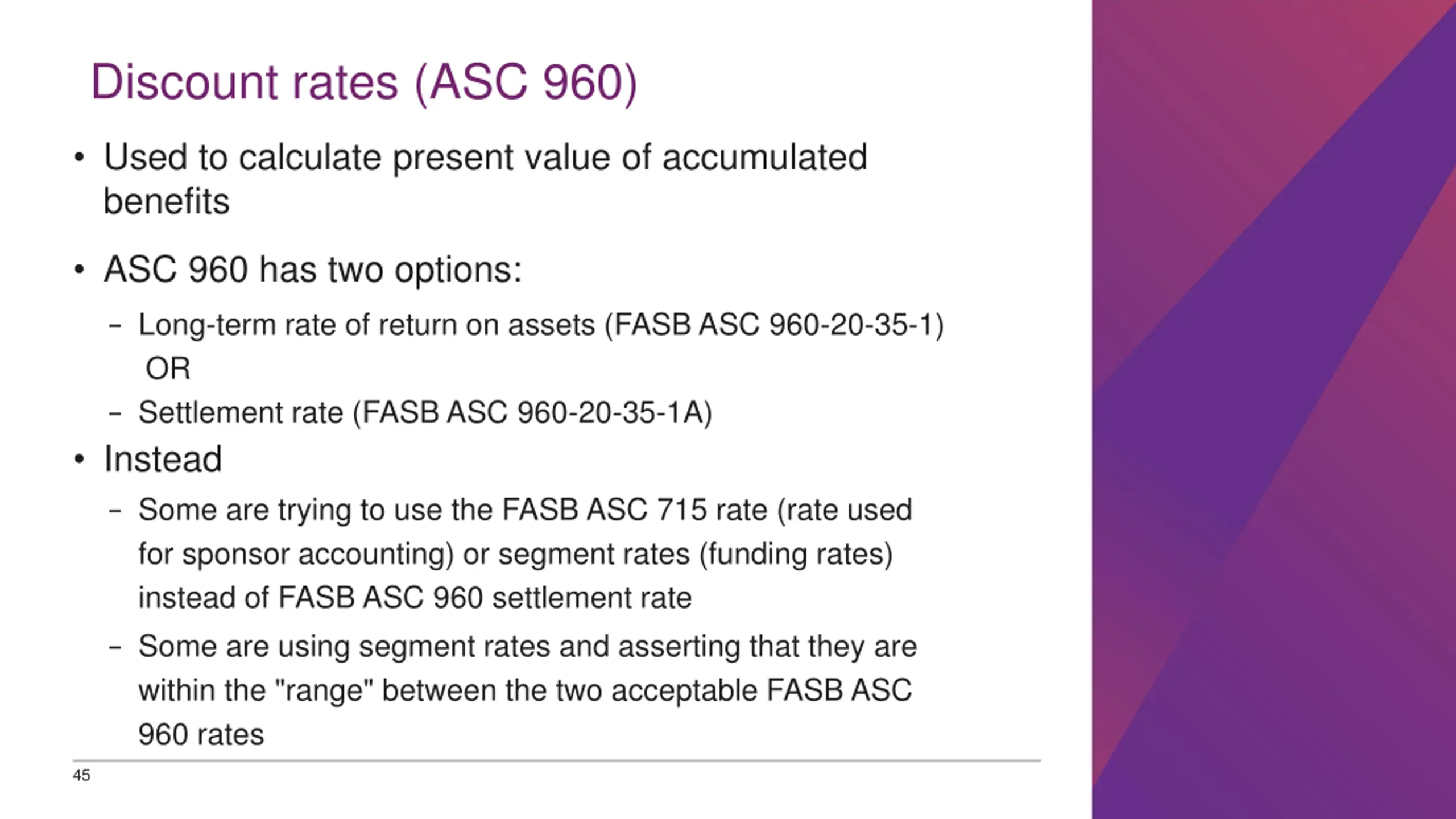 Discount rates (ASC 960)

• Used to calculate present value of accumulated benefits

• ASC 960 has two options:

– Long-term rate of return on assets (FASB ASC 960-20-35-1)
OR

– Settlement rate (FASB ASC 960-20-35-1A)

• Instead

– Some are trying to use the FASB ASC 715 rate (rate used for sponsor accounting) or segment rates (funding rates) instead of FASB ASC 960 settlement rate

– Some are using segment rates and asserting that they are within the "range" between the two acceptable FASB ASC 960 rates

45